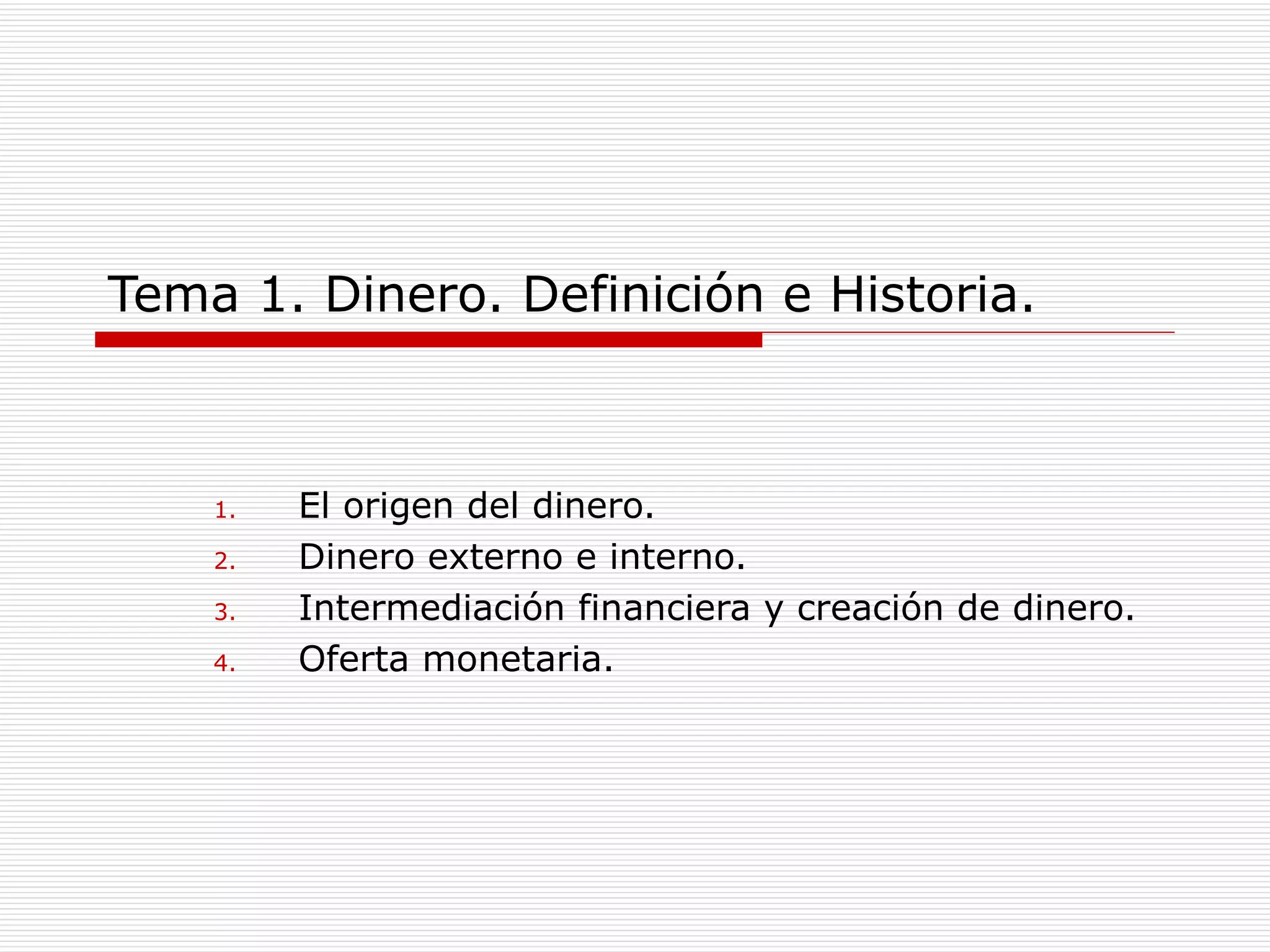 Tema 1. Dinero. Definición e Historia.

1. El origen del dinero.
2. Dinero externo e interno.
3. Intermediación financiera y creación de dinero.
4. Oferta monetaria.